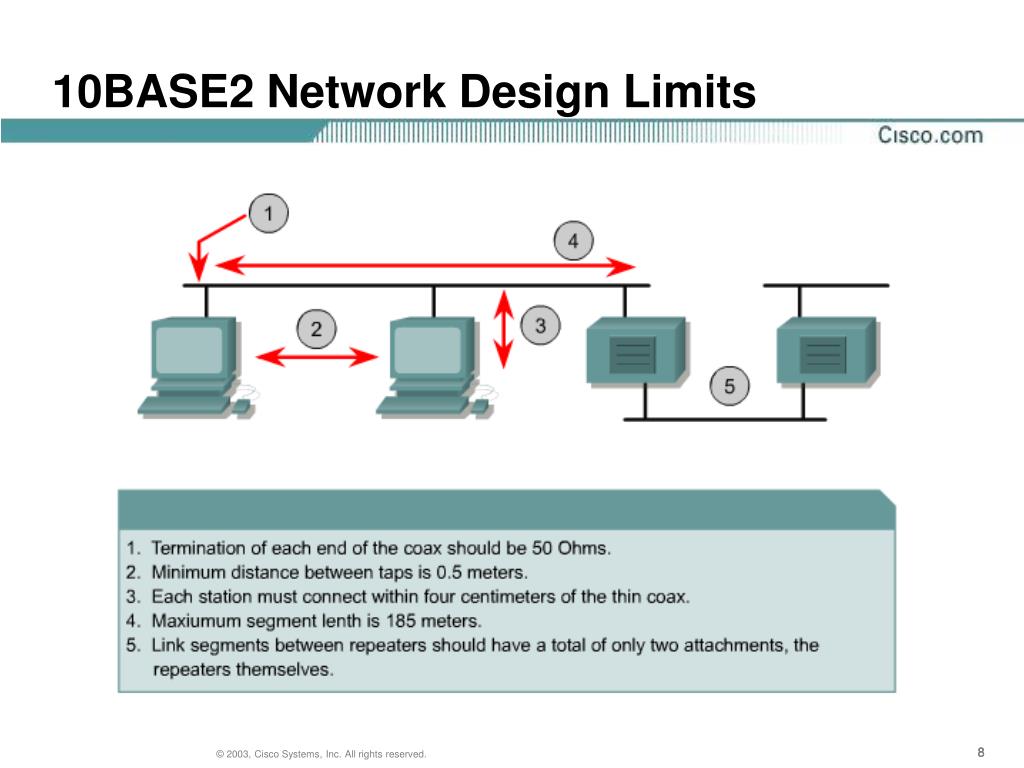 10BASE2 Network Design Limits

Cisco.com

1

4

2

3

5

1. Termination of each end of the coax should be 50 Ohms.
2. Minimum distance between taps is 0.5 meters.
3. Each station must connect within four centimeters of the thin coax.
4. Maxiumum segment lenth is 185 meters.
5. Link segments between repeaters should have a total of only two attachments, the repeaters themselves.

© 2003, Cisco Systems, Inc. All rights reserved.

8